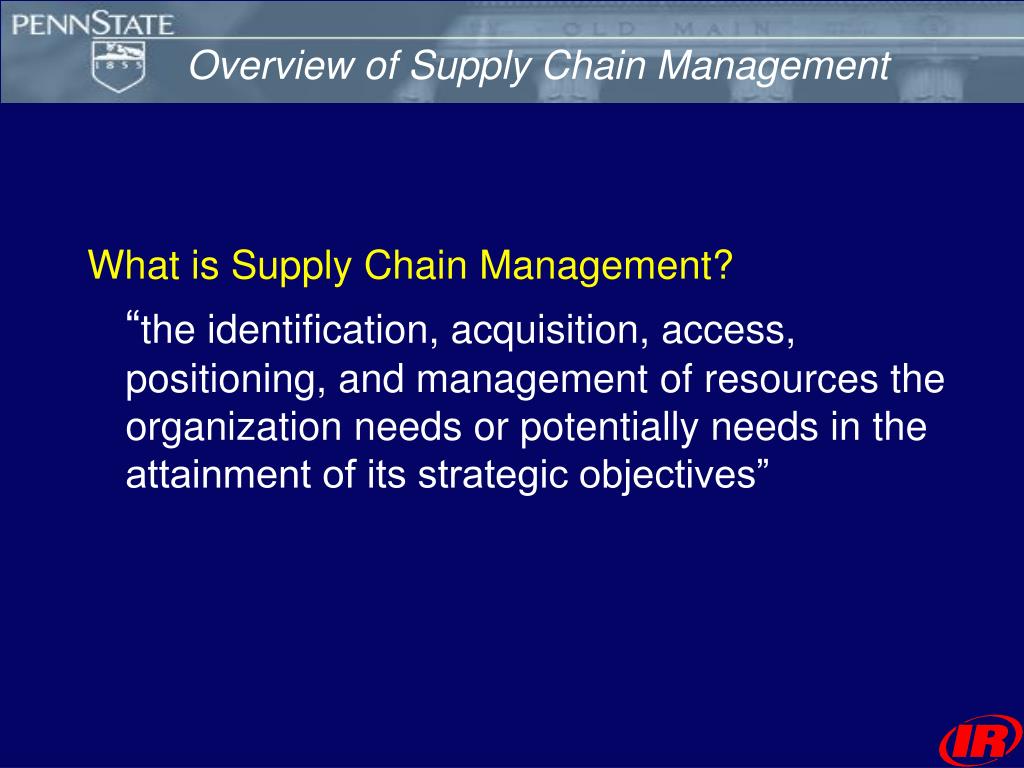 PENNSTATE

1855

OLD MAIN

Overview of Supply Chain Management

What is Supply Chain Management?

“the identification, acquisition, access, positioning, and management of resources the organization needs or potentially needs in the attainment of its strategic objectives”

IR